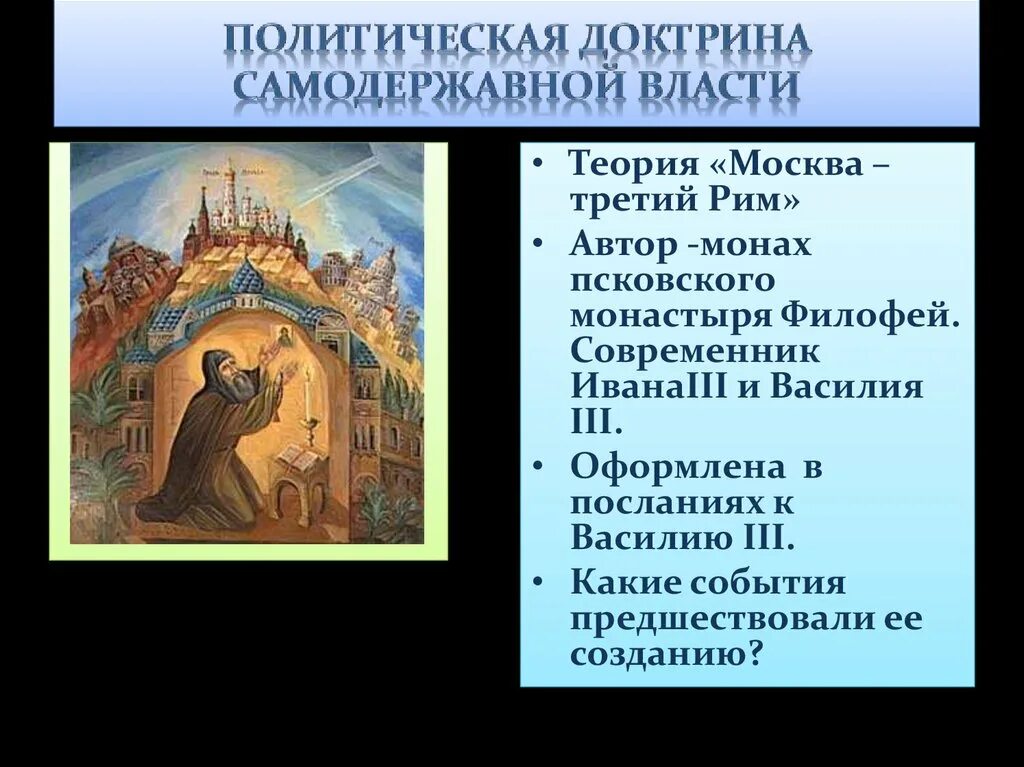 ПОЛИТИЧЕСКАЯ ДОКТРИНА САМОДЕРЖАВНОЙ ВЛАСТИ

• Теория «Москва – третий Рим»
• Автор -монах псковского монастыря Филофей. Современник ИванаIII и Василия III.
• Оформлена в посланиях к Василию III.
• Какие события предшествовали ее созданию?